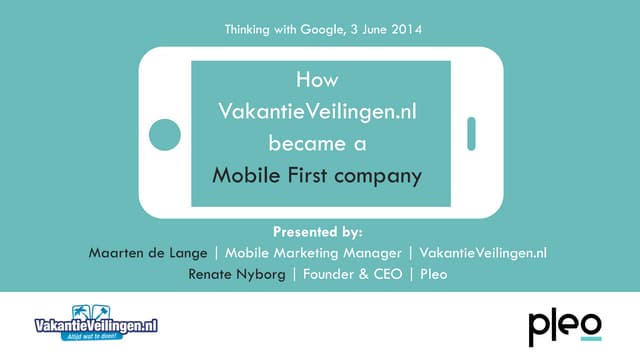 Thinking with Google, 3 June 2014

How VakantieVeilingen.nl became a Mobile First company

Presented by:
Maarten de Lange | Mobile Marketing Manager | VakantieVeilingen.nl
Renate Nyborg | Founder & CEO | Pleo

VakantieVeilingen.nl
Altijd wat te doen!

pleo